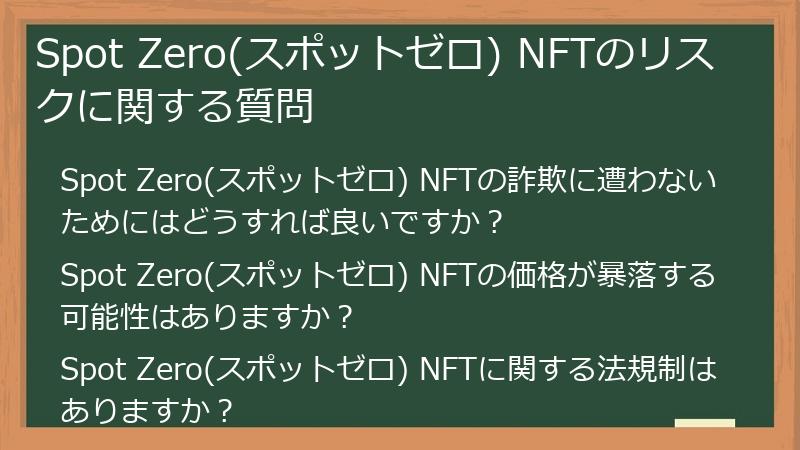 Spot Zero(スポットゼロ) NFTのリスクに関する質問

Spot Zero(スポットゼロ) NFTの詐欺に遭わないためにはどうすれば良いですか？

Spot Zero(スポットゼロ) NFTの価格が暴落する可能性はありますか？

Spot Zero(スポットゼロ) NFTに関する法規制はありますか？